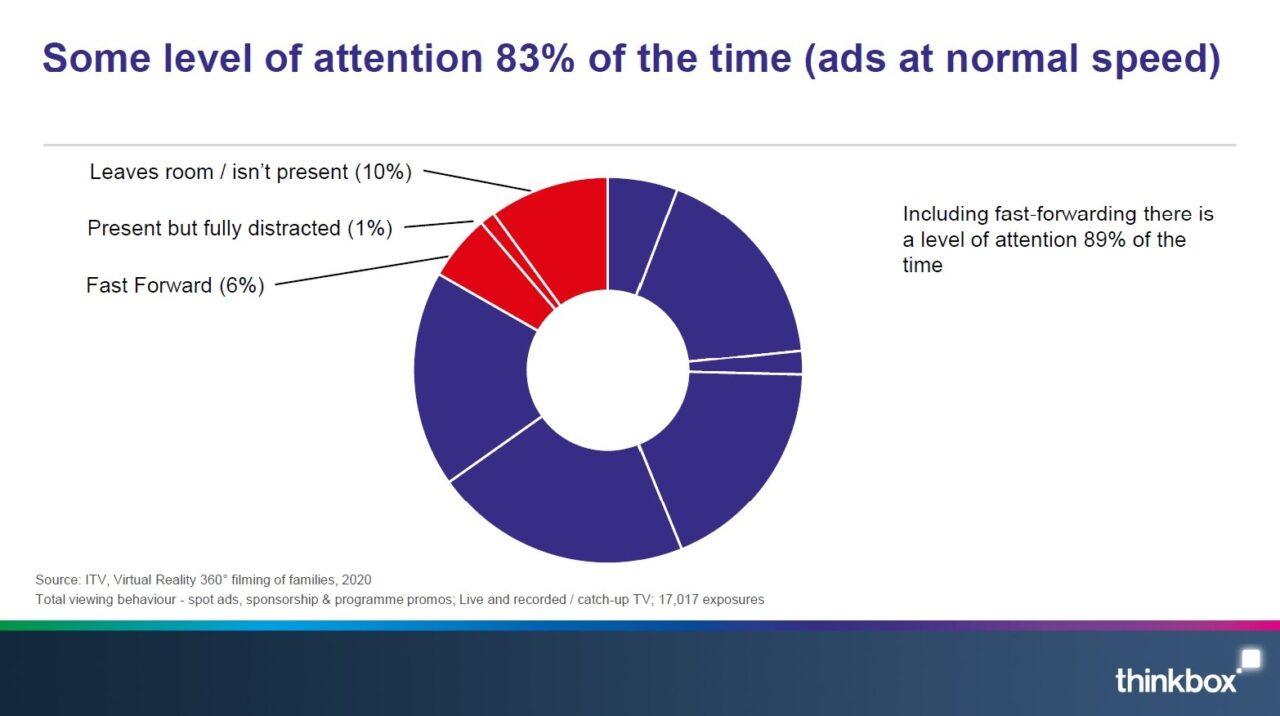 Some level of attention 83% of the time (ads at normal speed)

Leaves room / isn't present (10%)

Present but fully distracted (1%)

Fast Forward (6%)

Including fast-forwarding there is a level of attention 89% of the time

Source: ITV, Virtual Reality 360° filming of families, 2020
Total viewing behaviour - spot ads, sponsorship & programme promos; Live and recorded / catch-up TV; 17,017 exposures

thinkbox